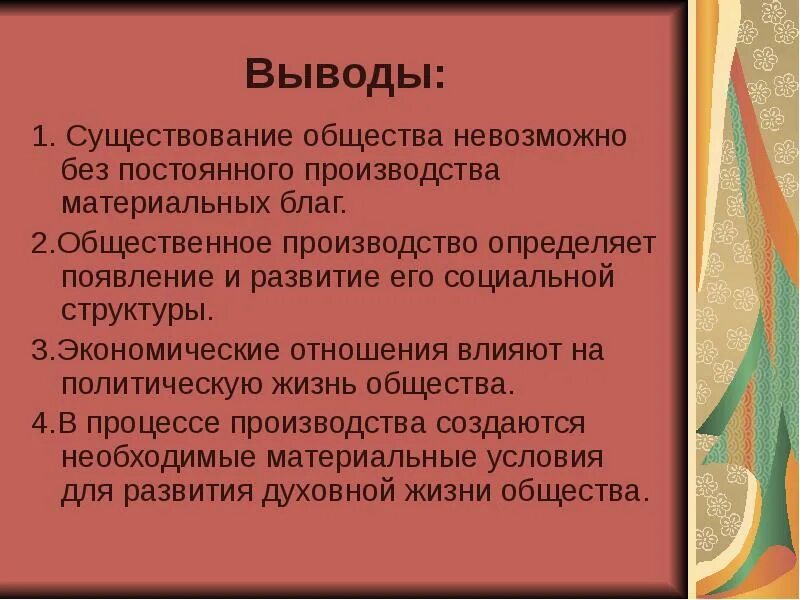 Выводы:

1. Существование общества невозможно без постоянного производства материальных благ.

2.Общественное производство определяет появление и развитие его социальной структуры.

3.Экономические отношения влияют на политическую жизнь общества.

4.В процессе производства создаются необходимые материальные условия для развития духовной жизни общества.